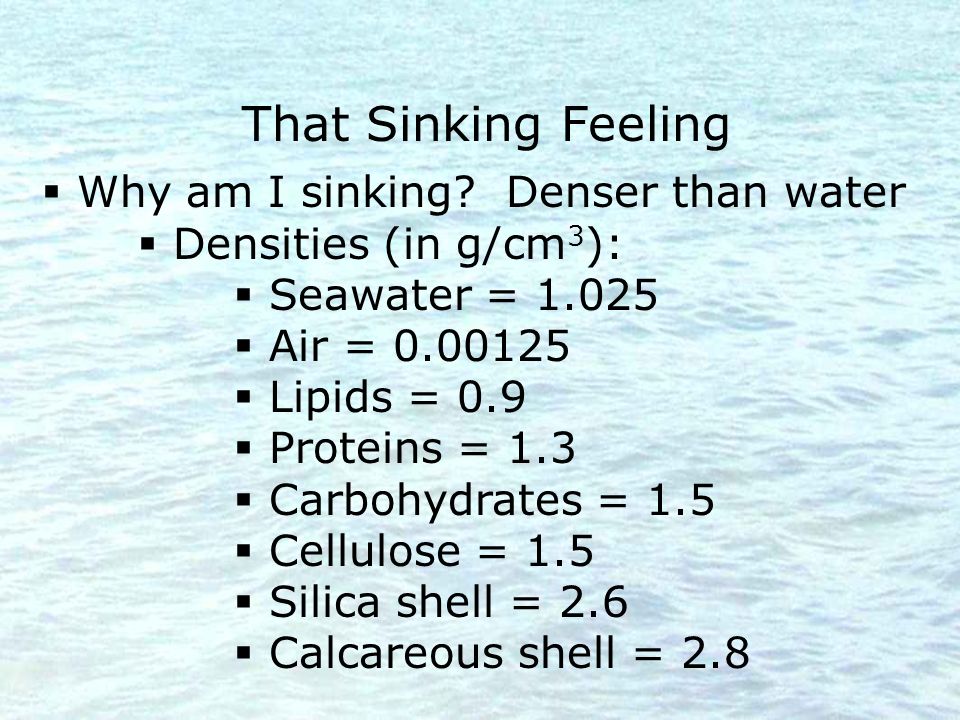 That Sinking Feeling

▪ Why am I sinking? Denser than water
▪ Densities (in g/cm$^3$):
▪ Seawater = 1.025
▪ Air = 0.00125
▪ Lipids = 0.9
▪ Proteins = 1.3
▪ Carbohydrates = 1.5
▪ Cellulose = 1.5
▪ Silica shell = 2.6
▪ Calcareous shell = 2.8